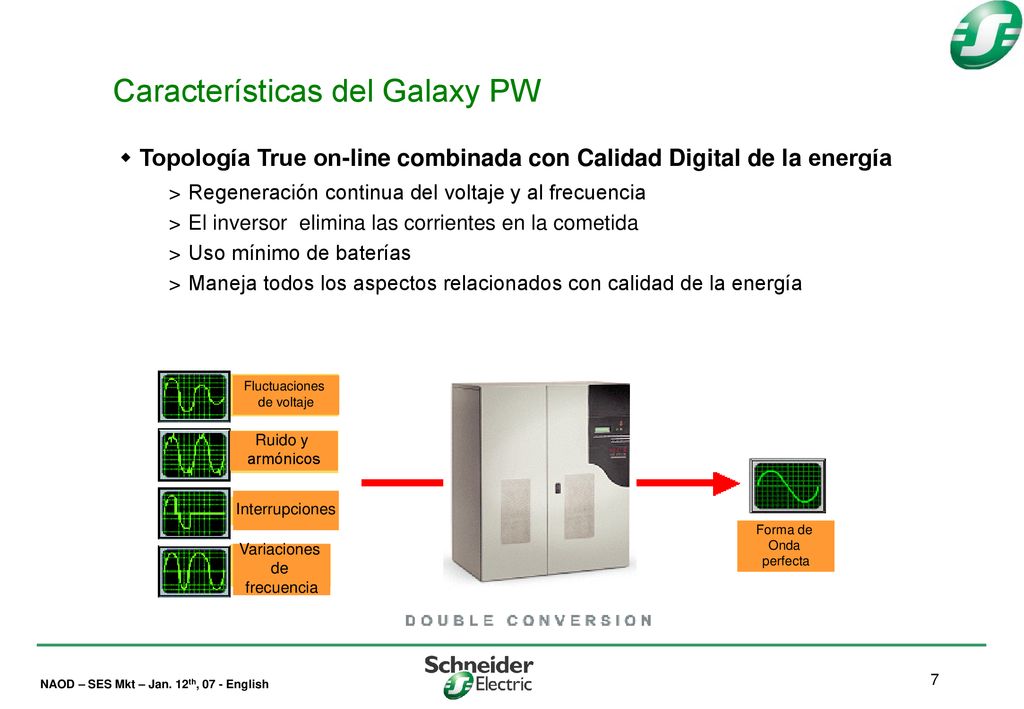 Características del Galaxy PW

Topología True on-line combinada con Calidad Digital de la energía

> Regeneración continua del voltaje y al frecuencia
> El inversor elimina las corrientes en la cometida
> Uso mínimo de baterías
> Maneja todos los aspectos relacionados con calidad de la energía

Fluctuaciones de voltaje

Ruido y armónicos

Interrupciones

Variaciones de frecuencia

Forma de Onda perfecta

DOUBLE CONVERSION

NAOD – SES Mkt – Jan. 12$^{th}$, 07 - English

Schneider Electric

7